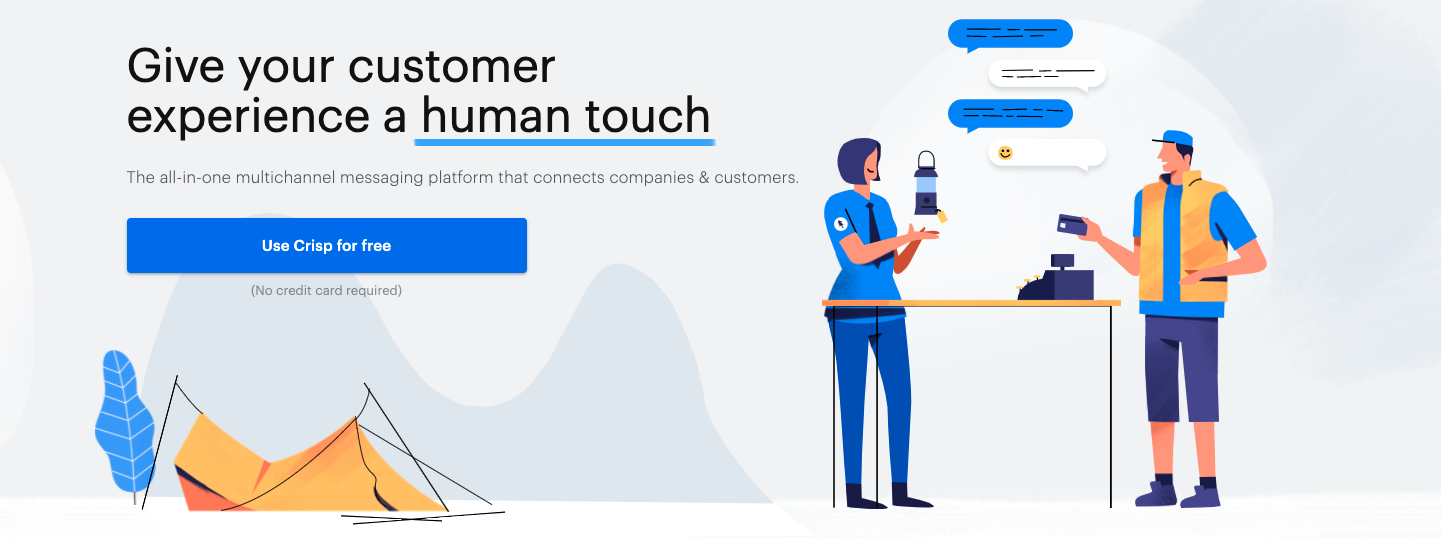 Give your customer experience a human touch

The all-in-one multichannel messaging platform that connects companies & customers.

Use Crisp for free

(No credit card required)